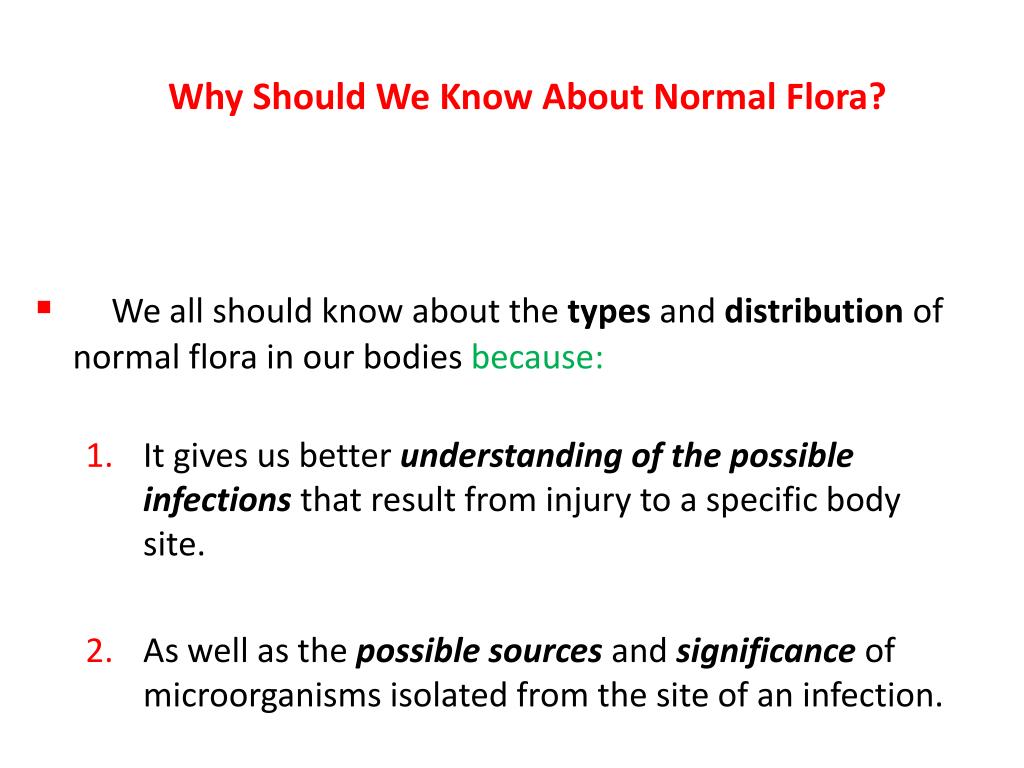 Why Should We Know About Normal Flora?

▪ We all should know about the types and distribution of normal flora in our bodies because:

1. It gives us better understanding of the possible infections that result from injury to a specific body site.

2. As well as the possible sources and significance of microorganisms isolated from the site of an infection.